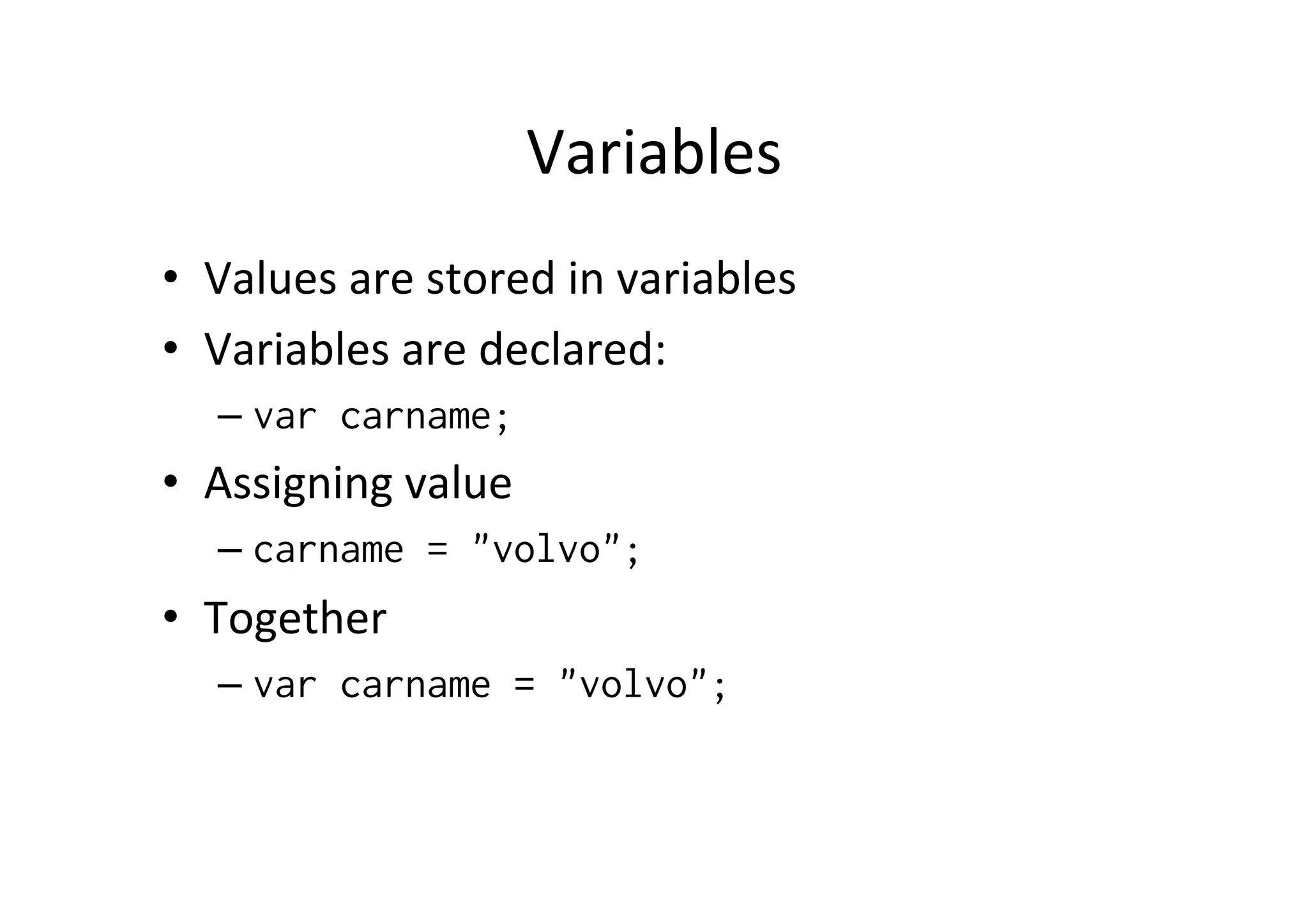 Variables

• Values are stored in variables
• Variables are declared:
  – var carname;
• Assigning value
  – carname = ”volvo”;
• Together
  – var carname = ”volvo”;